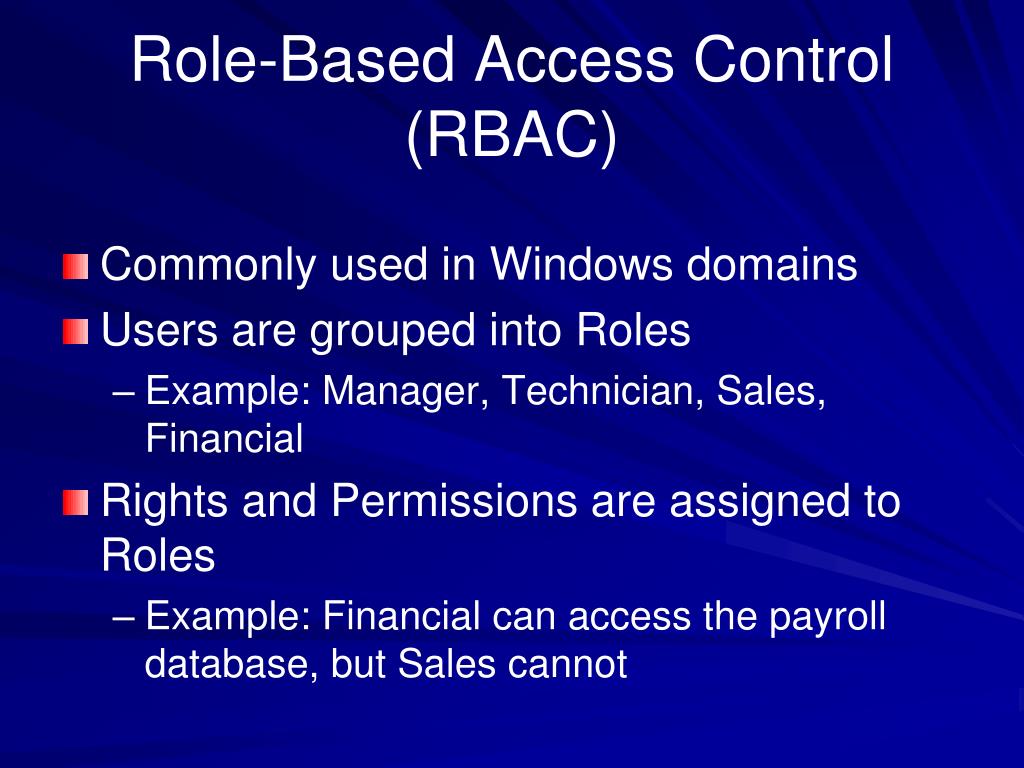 Role-Based Access Control (RBAC)

Commonly used in Windows domains

Users are grouped into Roles

– Example: Manager, Technician, Sales, Financial

Rights and Permissions are assigned to Roles

– Example: Financial can access the payroll database, but Sales cannot